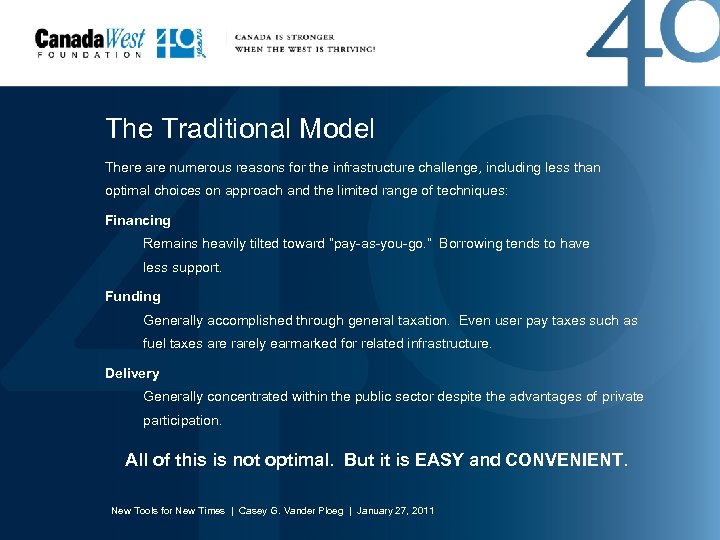 CanadaWest FOUNDATION 40 years

CANADA IS STRONGER WHEN THE WEST IS THRIVING!

40

The Traditional Model

There are numerous reasons for the infrastructure challenge, including less than optimal choices on approach and the limited range of techniques:

Financing

Remains heavily tilted toward "pay-as-you-go." Borrowing tends to have less support.

Funding

Generally accomplished through general taxation. Even user pay taxes such as fuel taxes are rarely earmarked for related infrastructure.

Delivery

Generally concentrated within the public sector despite the advantages of private participation.

All of this is not optimal. But it is EASY and CONVENIENT.

New Tools for New Times | Casey G. Vander Ploeg | January 27, 2011